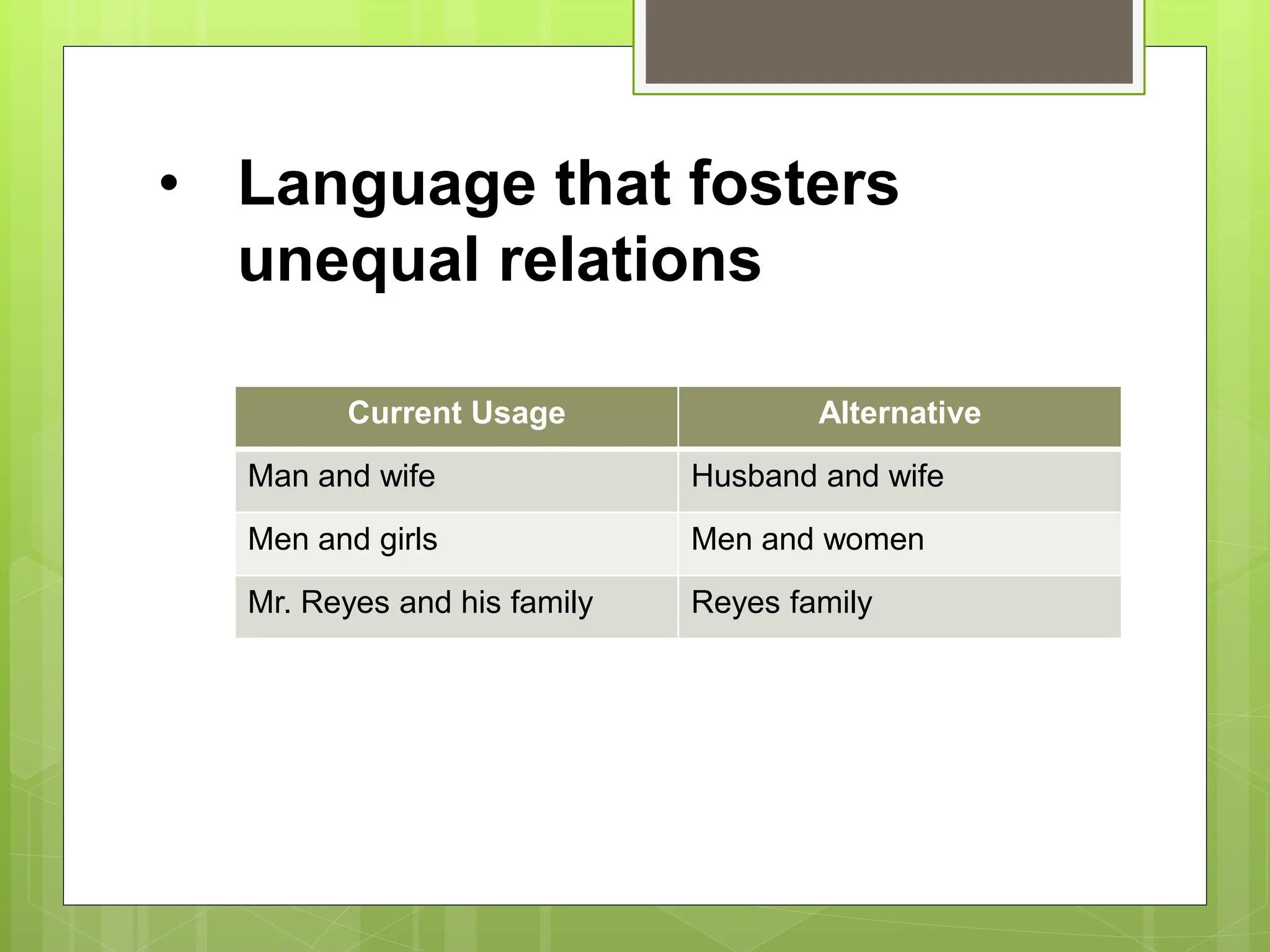 • Language that fosters unequal relations

| Current Usage | Alternative |
|---|---|
| Man and wife | Husband and wife |
| Men and girls | Men and women |
| Mr. Reyes and his family | Reyes family |